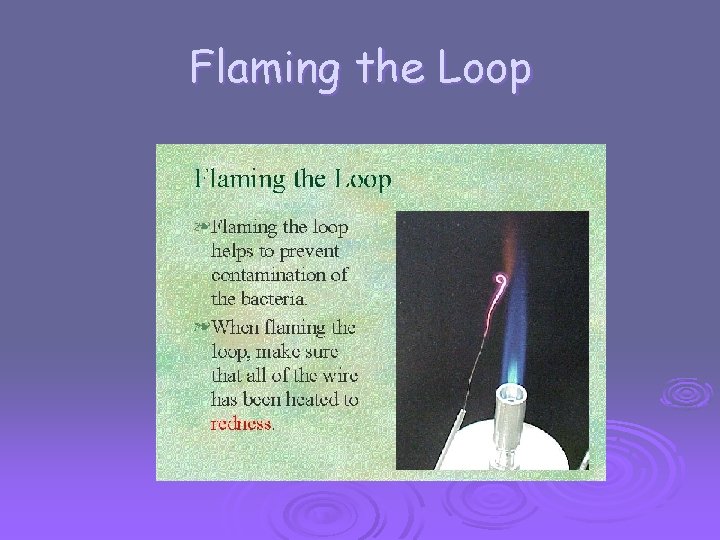 Flaming the Loop

Flaming the Loop

Flaming the loop helps to prevent contamination of the bacteria.

When flaming the loop, make sure that all of the wire has been heated to redness.